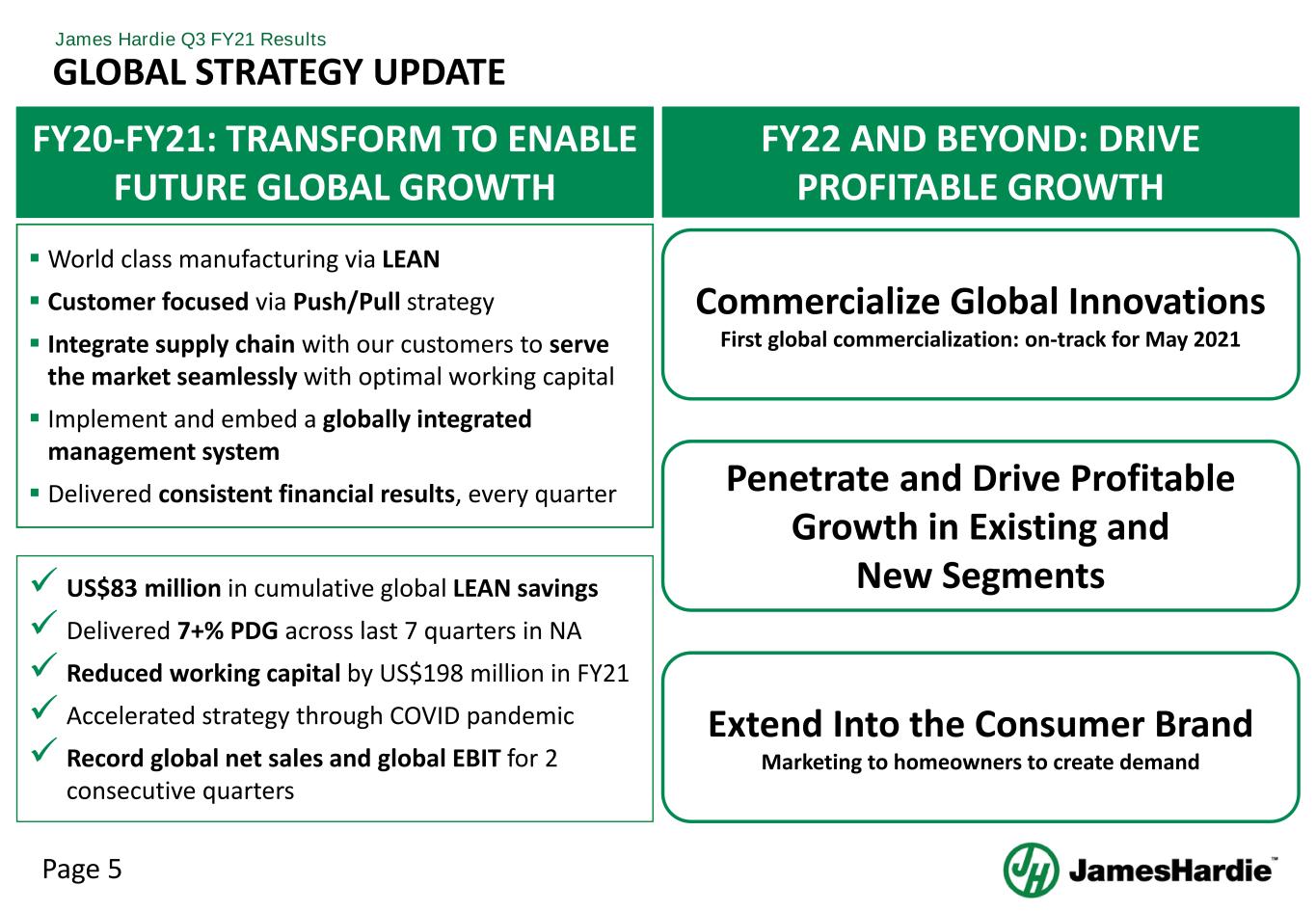 James Hardie Q3 FY21 Results
GLOBAL STRATEGY UPDATE

FY20-FY21: TRANSFORM TO ENABLE FUTURE GLOBAL GROWTH

▪ World class manufacturing via LEAN
▪ Customer focused via Push/Pull strategy
▪ Integrate supply chain with our customers to serve the market seamlessly with optimal working capital
▪ Implement and embed a globally integrated management system
▪ Delivered consistent financial results, every quarter

✓ US$83 million in cumulative global LEAN savings
✓ Delivered 7+% PDG across last 7 quarters in NA
✓ Reduced working capital by US$198 million in FY21
✓ Accelerated strategy through COVID pandemic
✓ Record global net sales and global EBIT for 2 consecutive quarters

FY22 AND BEYOND: DRIVE PROFITABLE GROWTH

Commercialize Global Innovations
First global commercialization: on-track for May 2021

Penetrate and Drive Profitable Growth in Existing and New Segments

Extend Into the Consumer Brand
Marketing to homeowners to create demand

Page 5

JH JamesHardie™